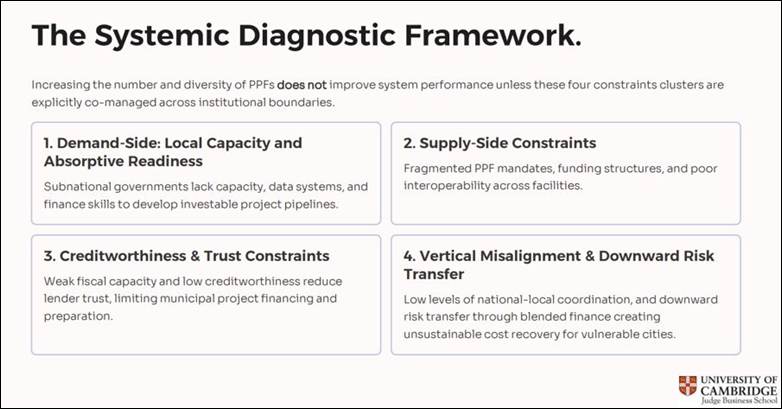 The Systemic Diagnostic Framework.

Increasing the number and diversity of PPFs does not improve system performance unless these four constraints clusters are explicitly co-managed across institutional boundaries.

1. Demand-Side: Local Capacity and Absorptive Readiness

Subnational governments lack capacity, data systems, and finance skills to develop investable project pipelines.

2. Supply-Side Constraints

Fragmented PPF mandates, funding structures, and poor interoperability across facilities.

3. Creditworthiness & Trust Constraints

Weak fiscal capacity and low creditworthiness reduce lender trust, limiting municipal project financing and preparation.

4. Vertical Misalignment & Downward Risk Transfer

Low levels of national-local coordination, and downward risk transfer through blended finance creating unsustainable cost recovery for vulnerable cities.

UNIVERSITY OF CAMBRIDGE
Judge Business School